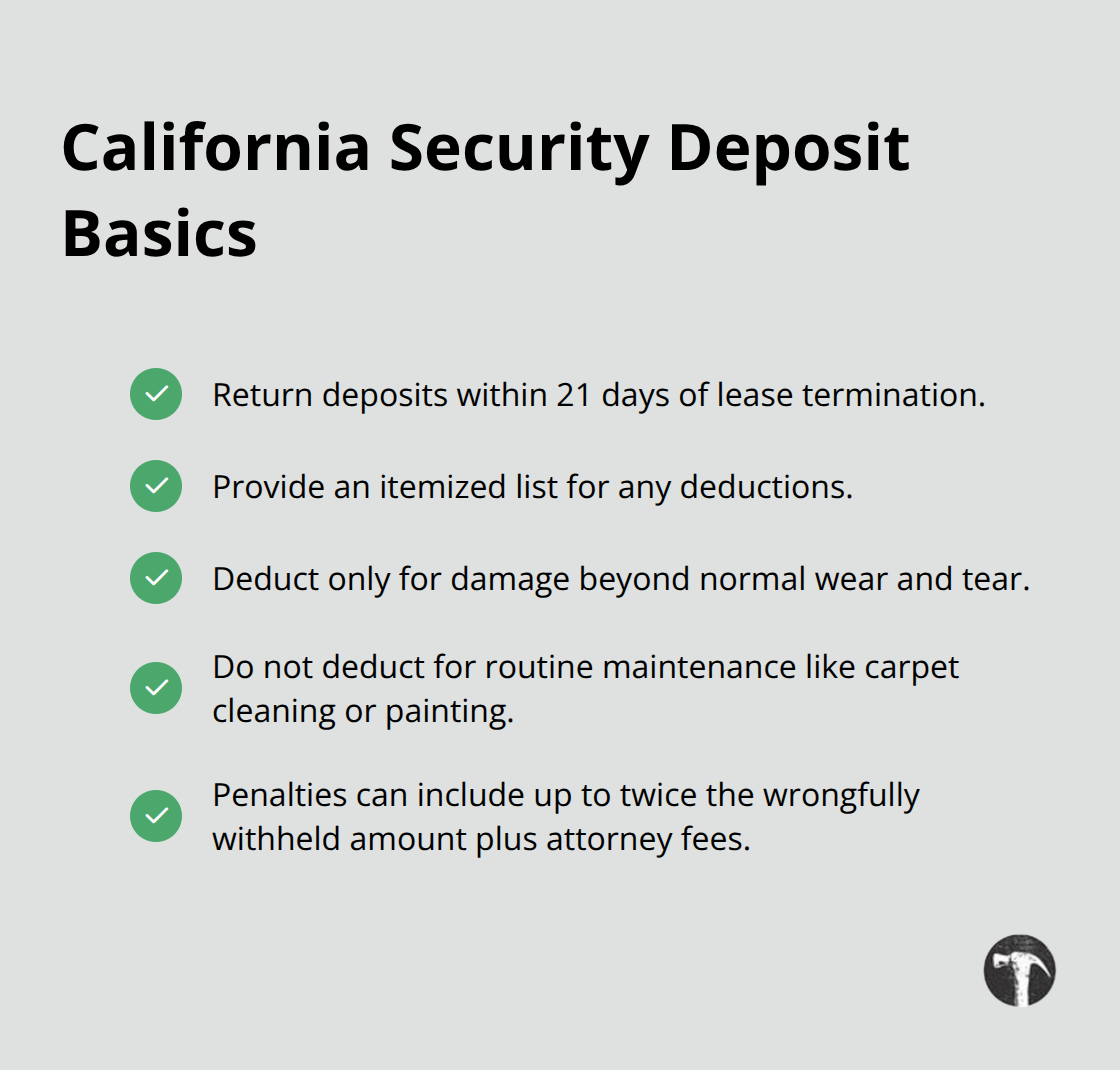 California Security Deposit Basics

Return deposits within 21 days of lease termination.

Provide an itemized list for any deductions.

Deduct only for damage beyond normal wear and tear.

Do not deduct for routine maintenance like carpet cleaning or painting.

Penalties can include up to twice the wrongfully withheld amount plus attorney fees.